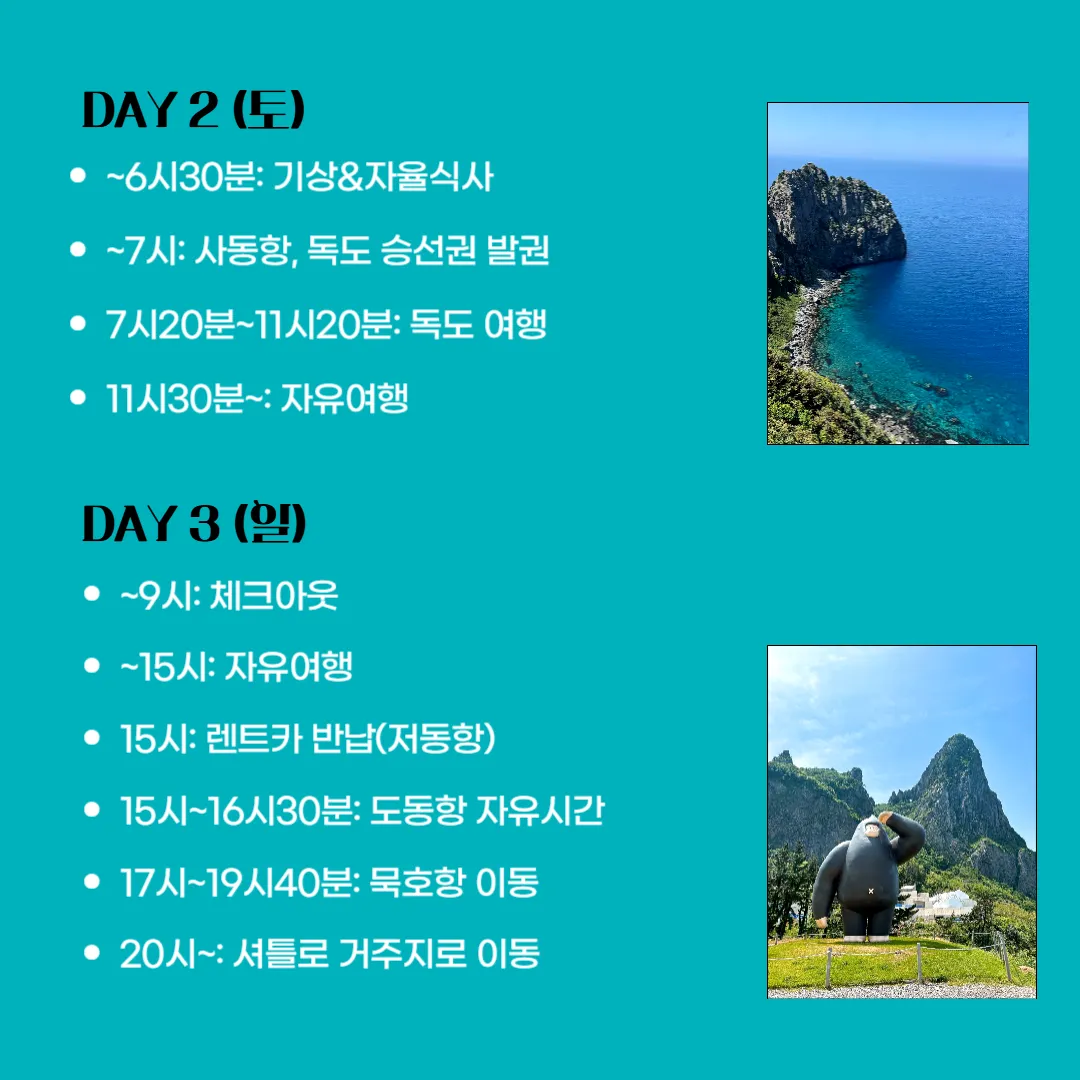 DAY 2 (토)

- ~6시30분: 기상&자율식사
- ~7시: 사동항, 독도 승선권 발권
- 7시20분~11시20분: 독도 여행
- 11시30분~: 자유여행

DAY 3 (일)

- ~9시: 체크아웃
- ~15시: 자유여행
- 15시: 렌트카 반납(저동항)
- 15시~16시30분: 도동항 자유시간
- 17시~19시40분: 묵호항 이동
- 20시~: 셔틀로 거주지로 이동